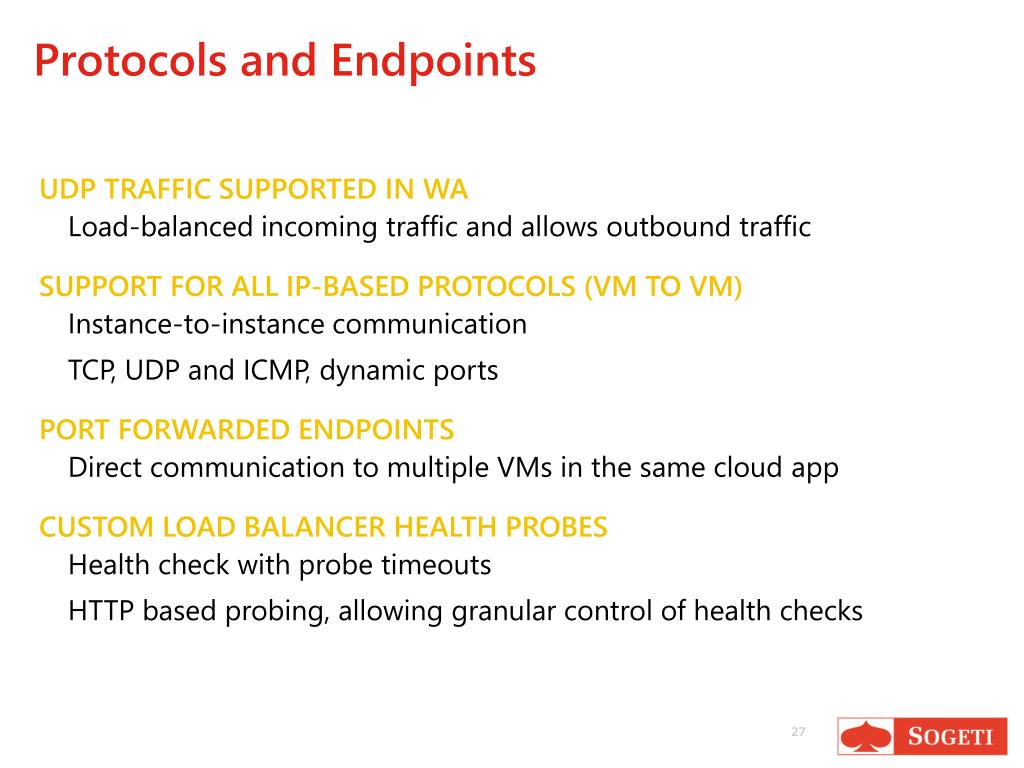 Protocols and Endpoints

UDP TRAFFIC SUPPORTED IN WA
Load-balanced incoming traffic and allows outbound traffic

SUPPORT FOR ALL IP-BASED PROTOCOLS (VM TO VM)
Instance-to-instance communication
TCP, UDP and ICMP, dynamic ports

PORT FORWARDED ENDPOINTS
Direct communication to multiple VMs in the same cloud app

CUSTOM LOAD BALANCER HEALTH PROBES
Health check with probe timeouts
HTTP based probing, allowing granular control of health checks

27

SOGETI